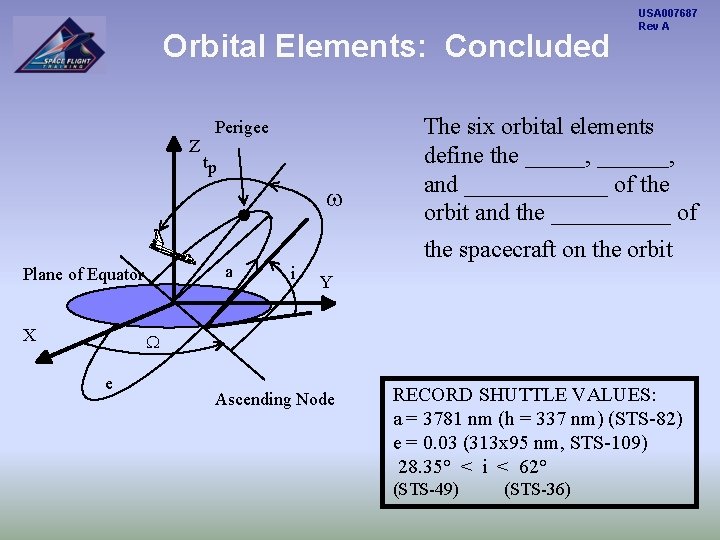 SPACE FLIGHT TRAINING

USA007687
Rev A

Orbital Elements: Concluded

Perigee

Z

$t_p$

$\omega$

Plane of Equator

a

i

Y

X

$\Omega$

e

Ascending Node

The six orbital elements define the _____, ______, and ____________ of the orbit and the __________ of the spacecraft on the orbit

RECORD SHUTTLE VALUES:
a = 3781 nm (h = 337 nm) (STS-82)
e = 0.03 (313x95 nm, STS-109)
28.35° < i < 62°
(STS-49) (STS-36)